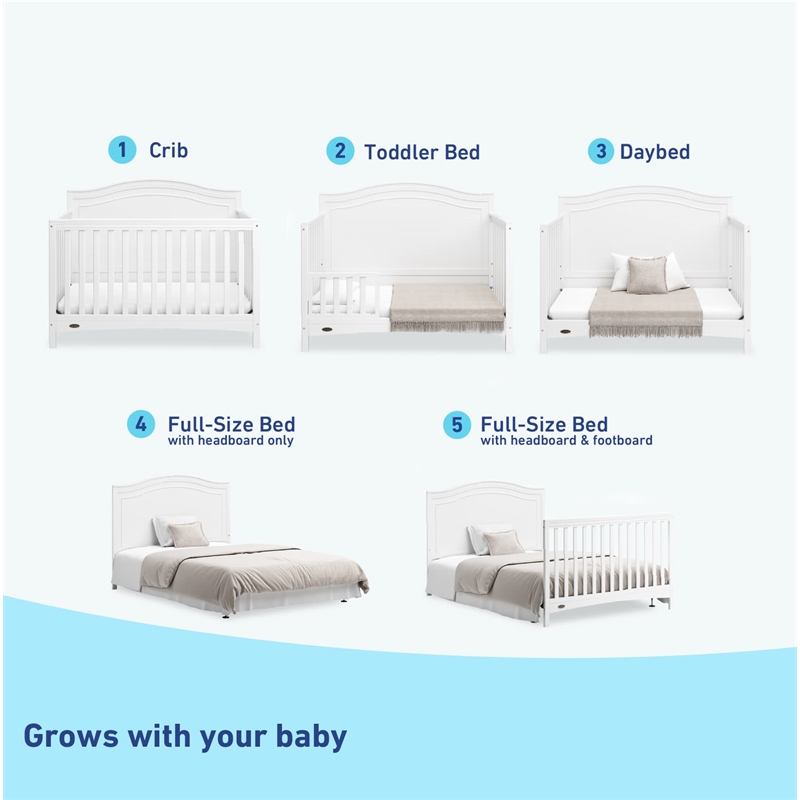 1 Crib

2 Toddler Bed

3 Daybed

4 Full-Size Bed
with headboard only

5 Full-Size Bed
with headboard & footboard

Grows with your baby